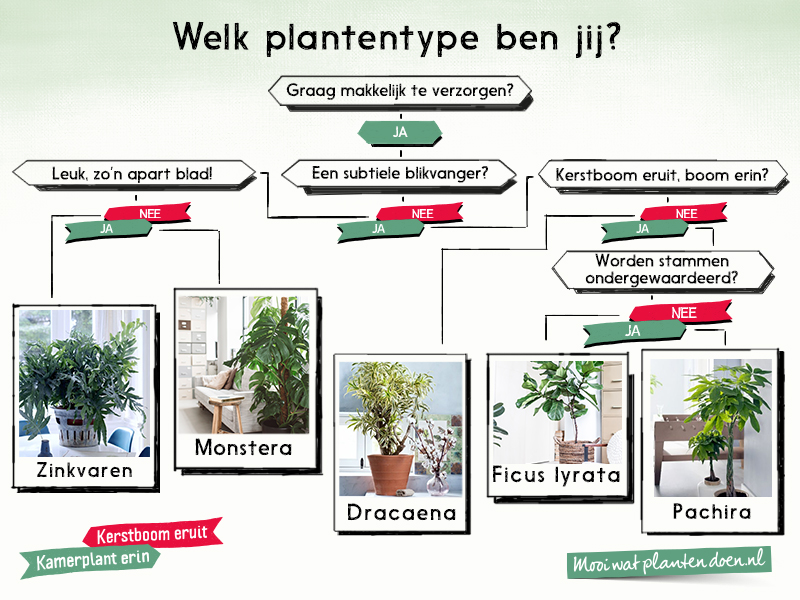 Welk plantentype ben jij?

Graag makkelijk te verzorgen?

JA

Leuk, zo'n apart blad!

Een subtiele blikvanger?

Kerstboom eruit, boom erin?

NEE

JA

NEE

JA

NEE

JA

Worden stammen ondergewaardeerd?

NEE

JA

Zinkvaren

Monstera

Dracaena

Ficus lyrata

Pachira

Kerstboom eruit

Kamerplant erin

Mooi wat planten doen.nl